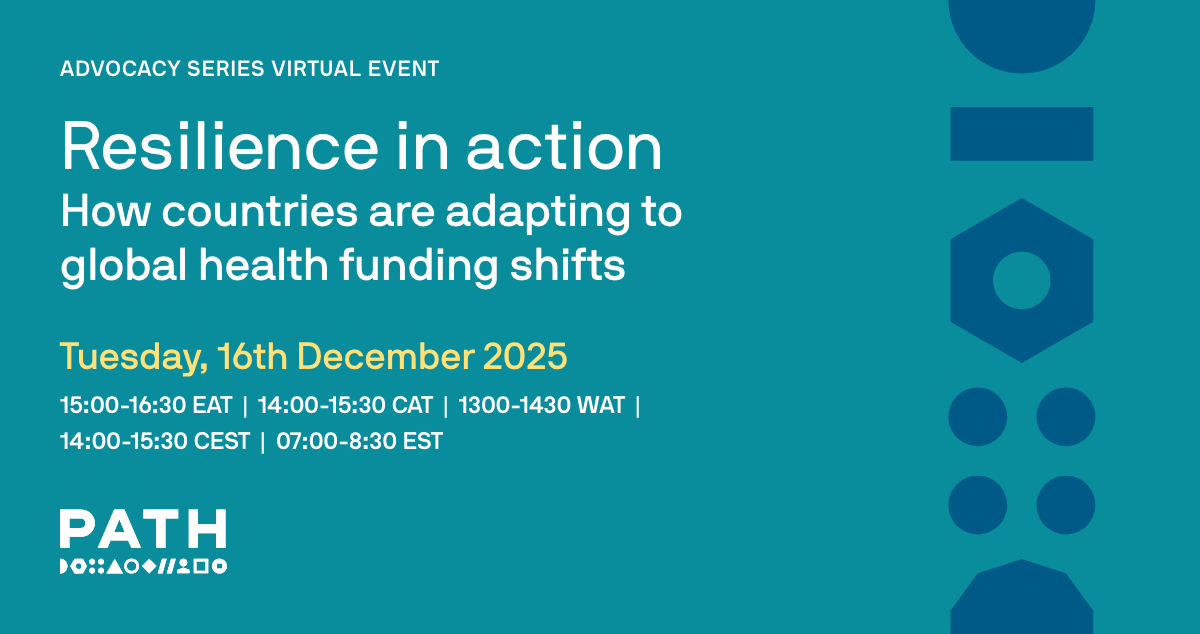 ADVOCACY SERIES VIRTUAL EVENT

Resilience in action
How countries are adapting to global health funding shifts

Tuesday, 16th December 2025

15:00-16:30 EAT | 14:00-15:30 CAT | 1300-1430 WAT | 14:00-15:30 CEST | 07:00-8:30 EST

PATH